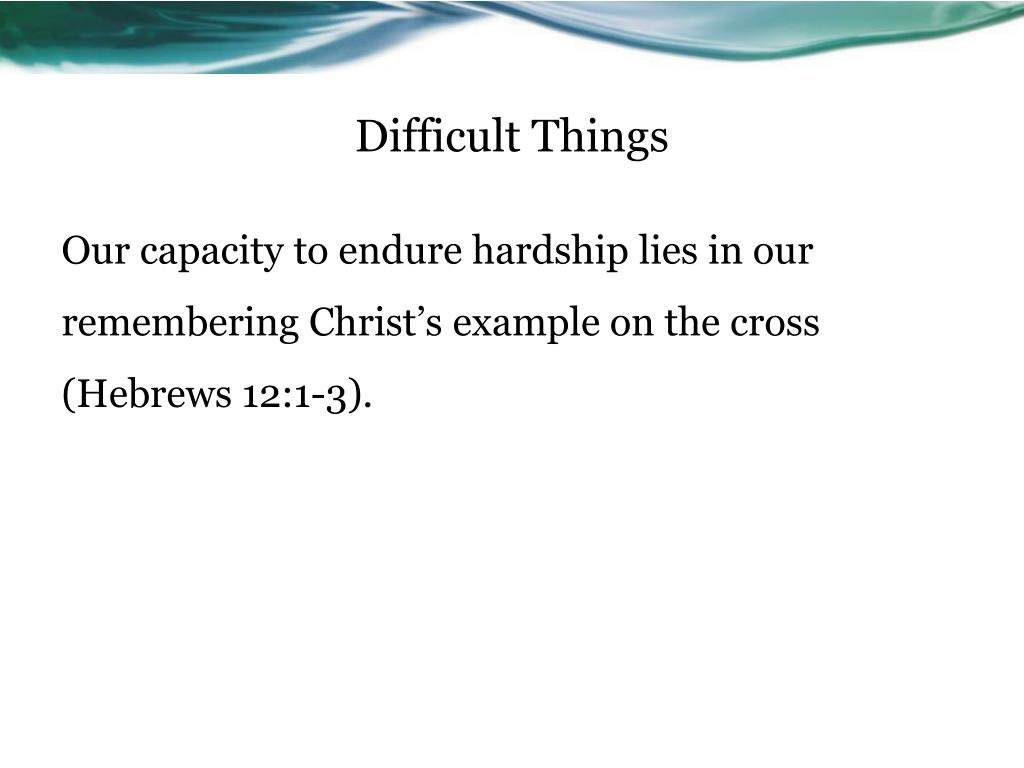 Difficult Things

Our capacity to endure hardship lies in our remembering Christ’s example on the cross (Hebrews 12:1-3).